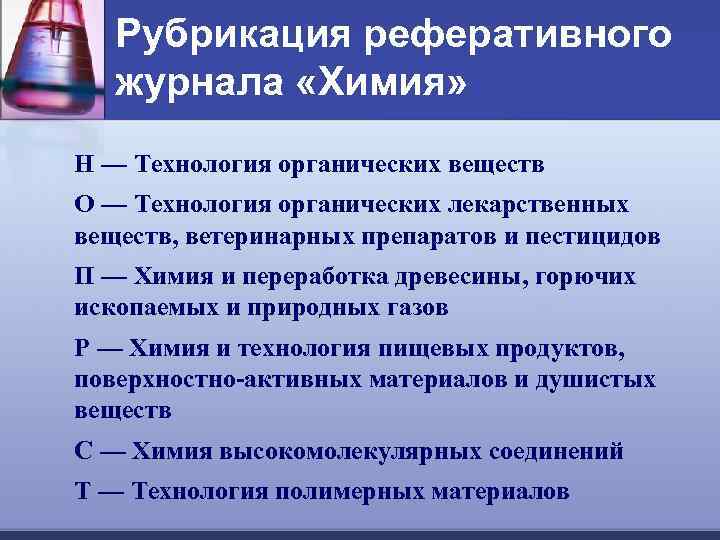 Рубрикация реферативного журнала «Химия»

Н — Технология органических веществ

О — Технология органических лекарственных веществ, ветеринарных препаратов и пестицидов

П — Химия и переработка древесины, горючих ископаемых и природных газов

Р — Химия и технология пищевых продуктов, поверхностно-активных материалов и душистых веществ

С — Химия высокомолекулярных соединений

Т — Технология полимерных материалов